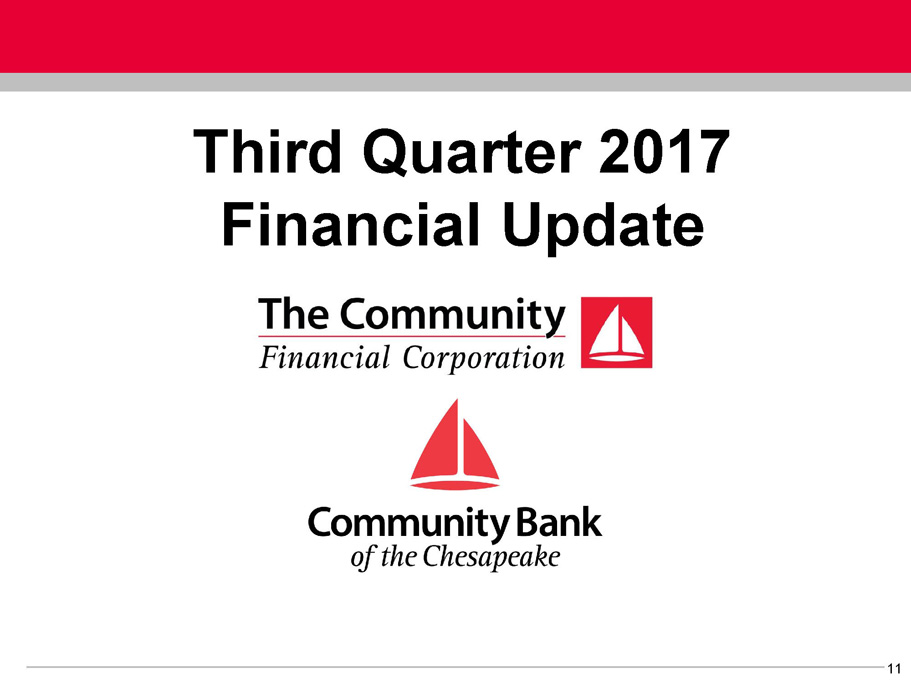 Third Quarter 2017
Financial Update

The Community
Financial Corporation

Community Bank
of the Chesapeake

11